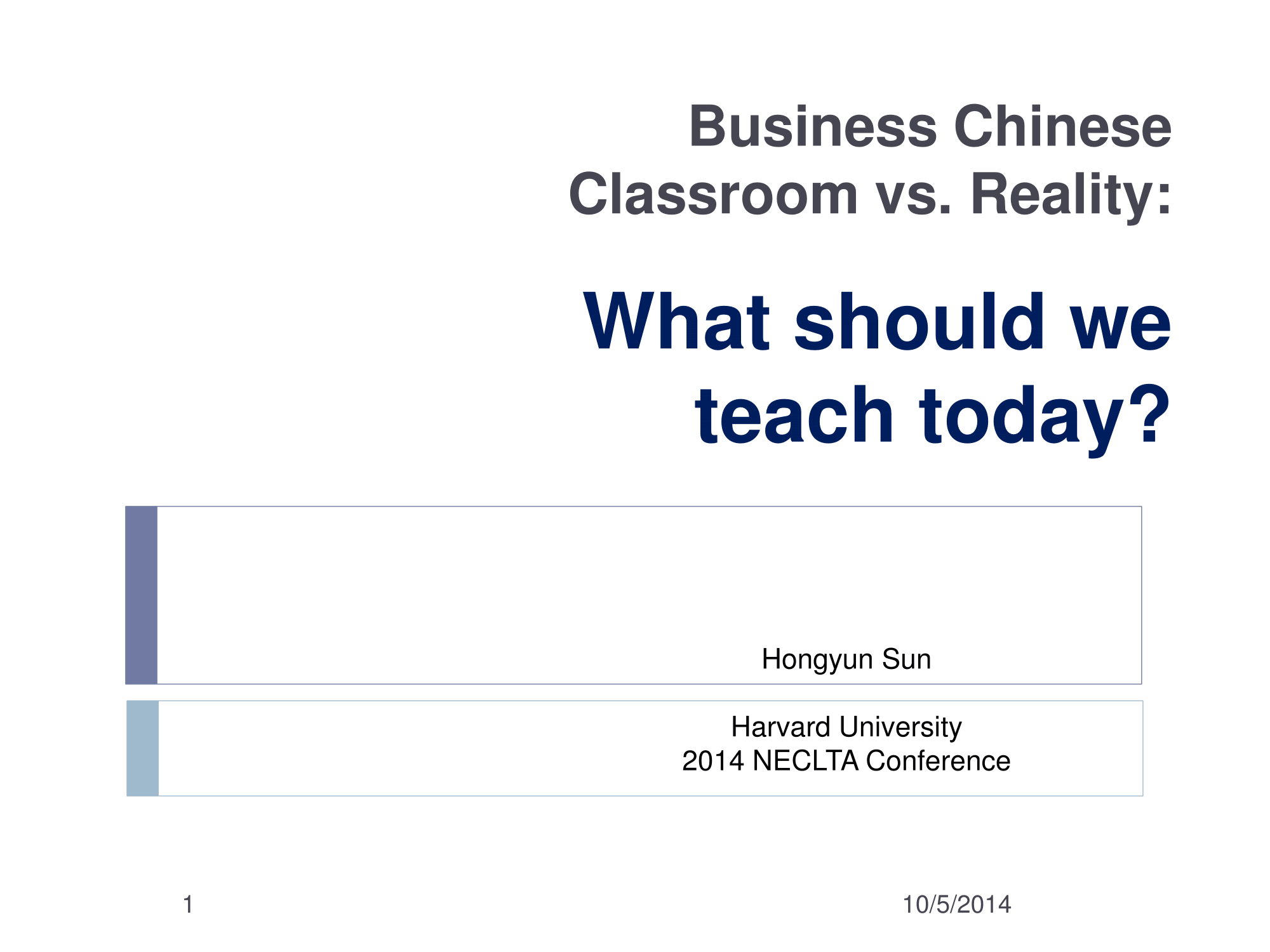 Business Chinese Classroom vs. Reality:

What should we teach today?

Hongyun Sun

Harvard University
2014 NECLTA Conference

1

10/5/2014